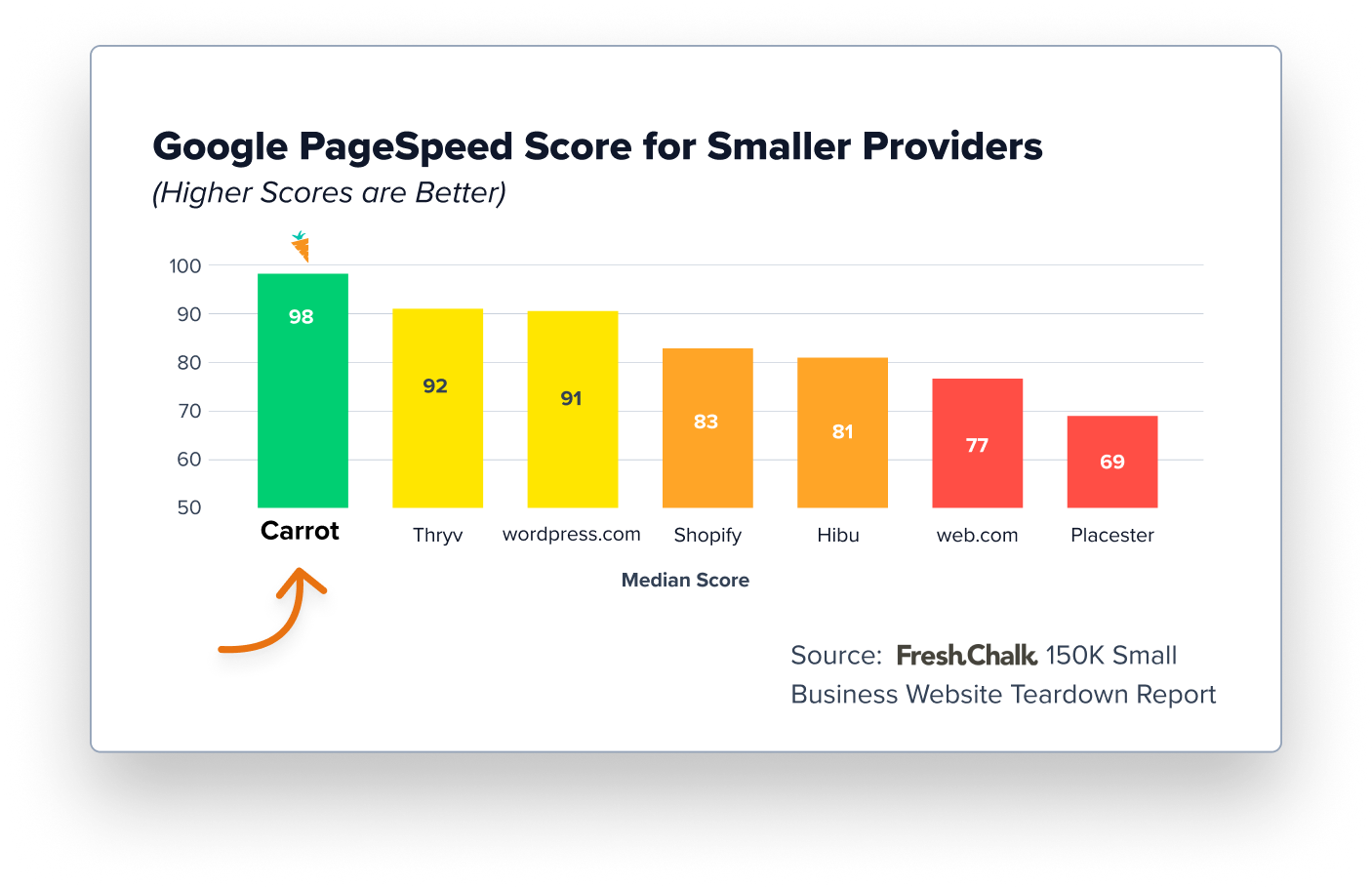 Google PageSpeed Score for Smaller Providers
(Higher Scores are Better)

100
90
80
70
60
50

98
92
91
83
81
77
69

Carrot
Thryv
wordpress.com
Shopify
Hibu
web.com
Placester

Median Score

Source: FreshChalk 150K Small Business Website Teardown Report